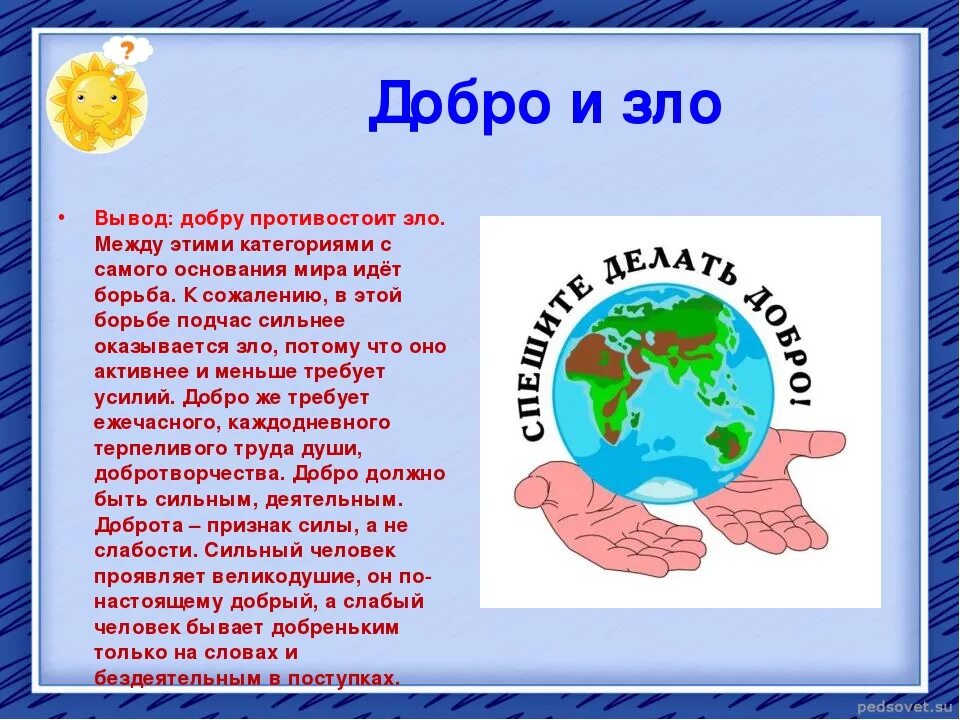 ?

Добро и зло

• Вывод: добру противостоит зло. Между этими категориями с самого основания мира идёт борьба. К сожалению, в этой борьбе подчас сильнее оказывается зло, потому что оно активнее и меньше требует усилий. Добро же требует ежечасного, каждодневного терпеливого труда души, добротворчества. Добро должно быть сильным, деятельным. Доброта – признак силы, а не слабости. Сильный человек проявляет великодушие, он по-настоящему добрый, а слабый человек бывает добреньким только на словах и бездеятельным в поступках.

СПЕШИТЕ ДЕЛАТЬ ДОБРО!

pedsovet.su